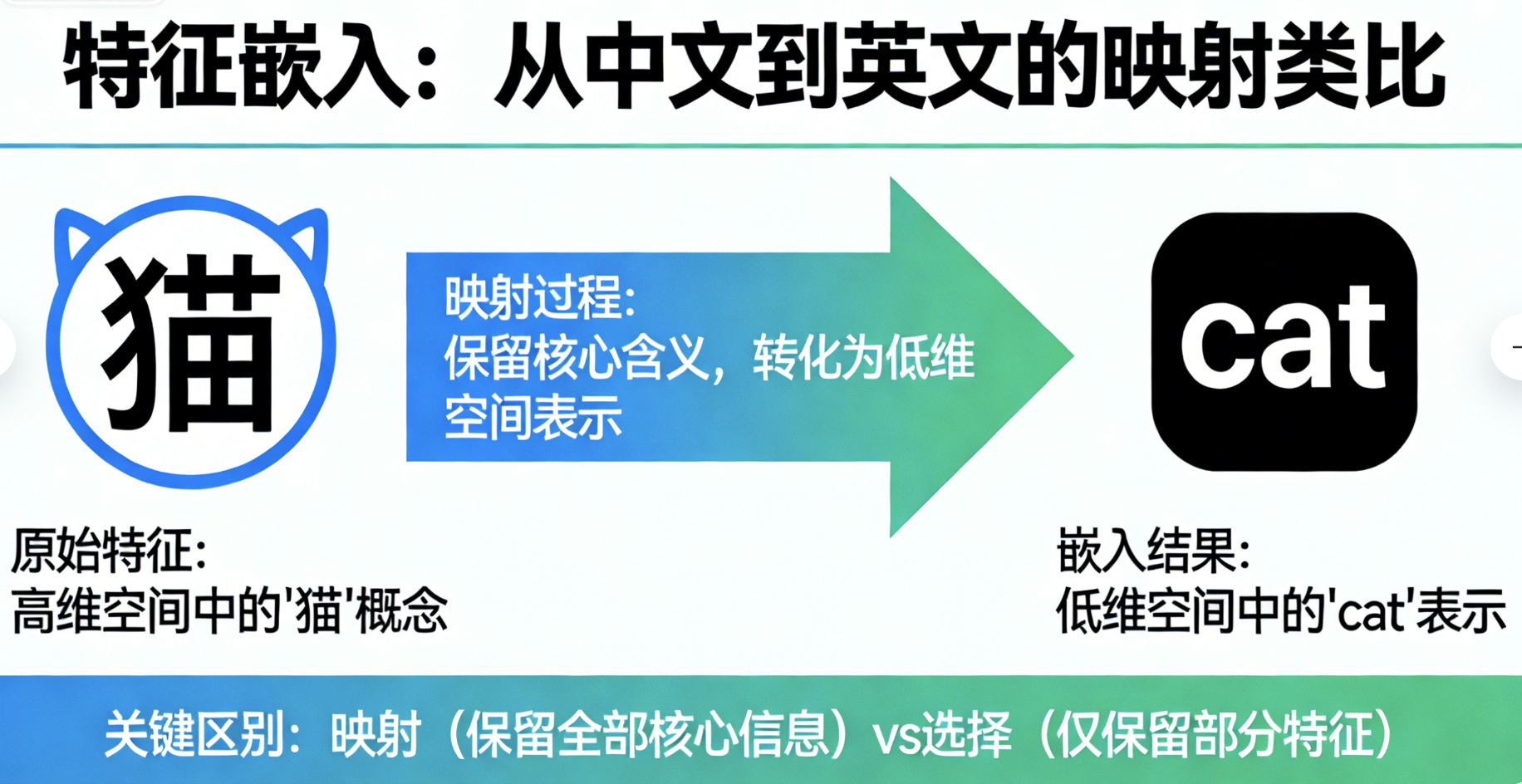 特征嵌入：从中文到英文的映射类比

猫

映射过程：
保留核心含义，转化为低维空间表示

cat

原始特征：
高维空间中的'猫'概念

嵌入结果：
低维空间中的'cat'表示

关键区别：映射（保留全部核心信息）vs选择（仅保留部分特征）